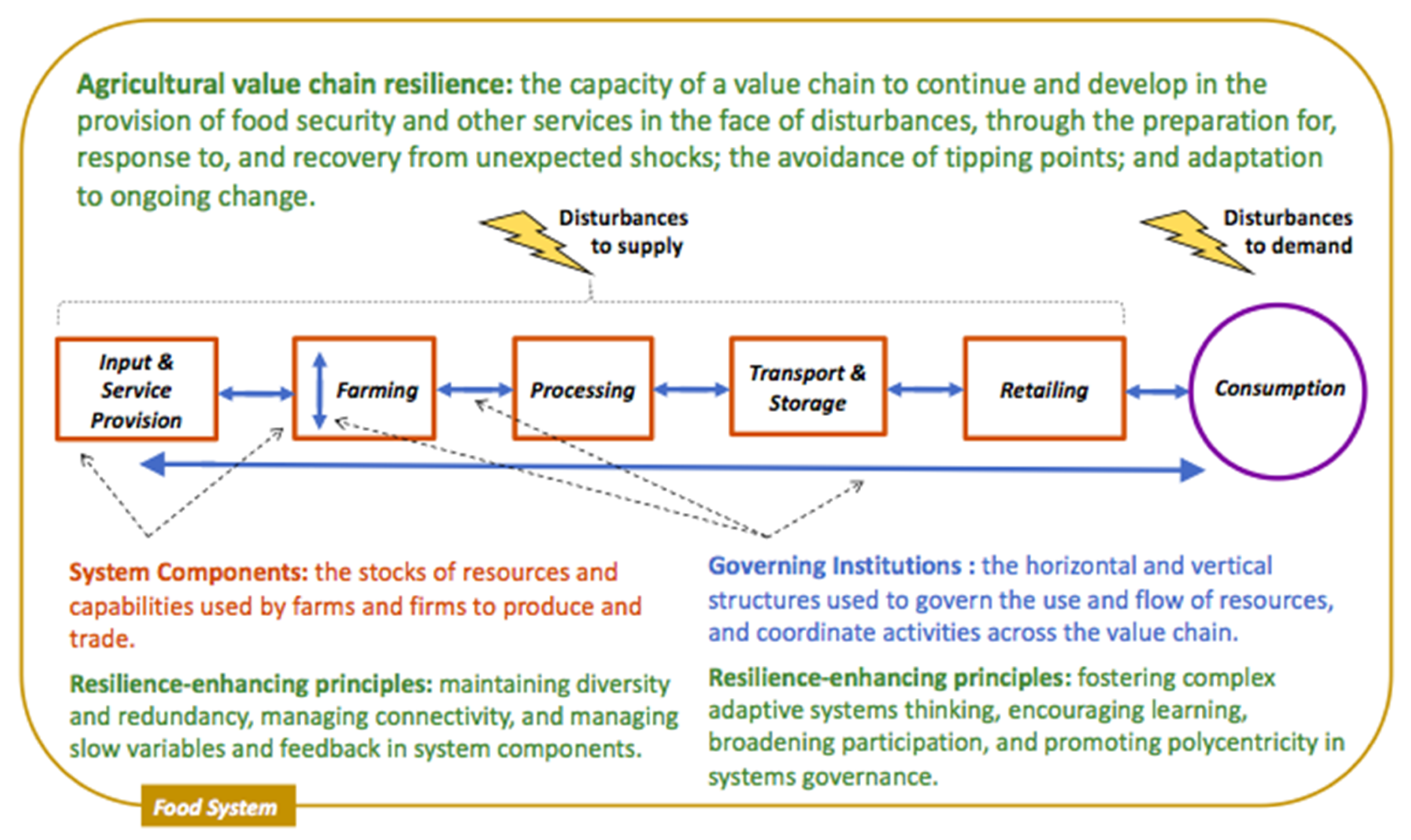 Agricultural value chain resilience: the capacity of a value chain to continue and develop in the provision of food security and other services in the face of disturbances, through the preparation for, response to, and recovery from unexpected shocks; the avoidance of tipping points; and adaptation to ongoing change.

Disturbances to supply

Disturbances to demand

Input & Service Provision

Farming

Processing

Transport & Storage

Retailing

Consumption

System Components: the stocks of resources and capabilities used by farms and firms to produce and trade.

Resilience-enhancing principles: maintaining diversity and redundancy, managing connectivity, and managing slow variables and feedback in system components.

Governing Institutions : the horizontal and vertical structures used to govern the use and flow of resources, and coordinate activities across the value chain.

Resilience-enhancing principles: fostering complex adaptive systems thinking, encouraging learning, broadening participation, and promoting polycentricity in systems governance.

Food System